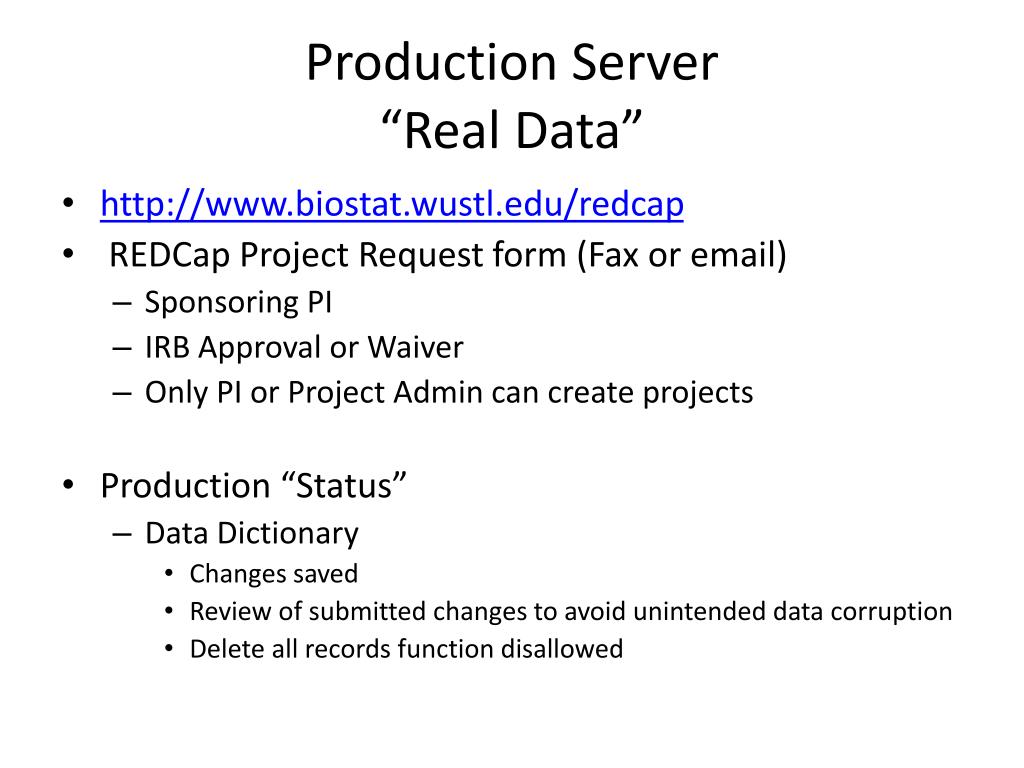 Production Server
“Real Data”

• http://www.biostat.wustl.edu/redcap
• REDCap Project Request form (Fax or email)
– Sponsoring PI
– IRB Approval or Waiver
– Only PI or Project Admin can create projects

• Production “Status”
– Data Dictionary
• Changes saved
• Review of submitted changes to avoid unintended data corruption
• Delete all records function disallowed